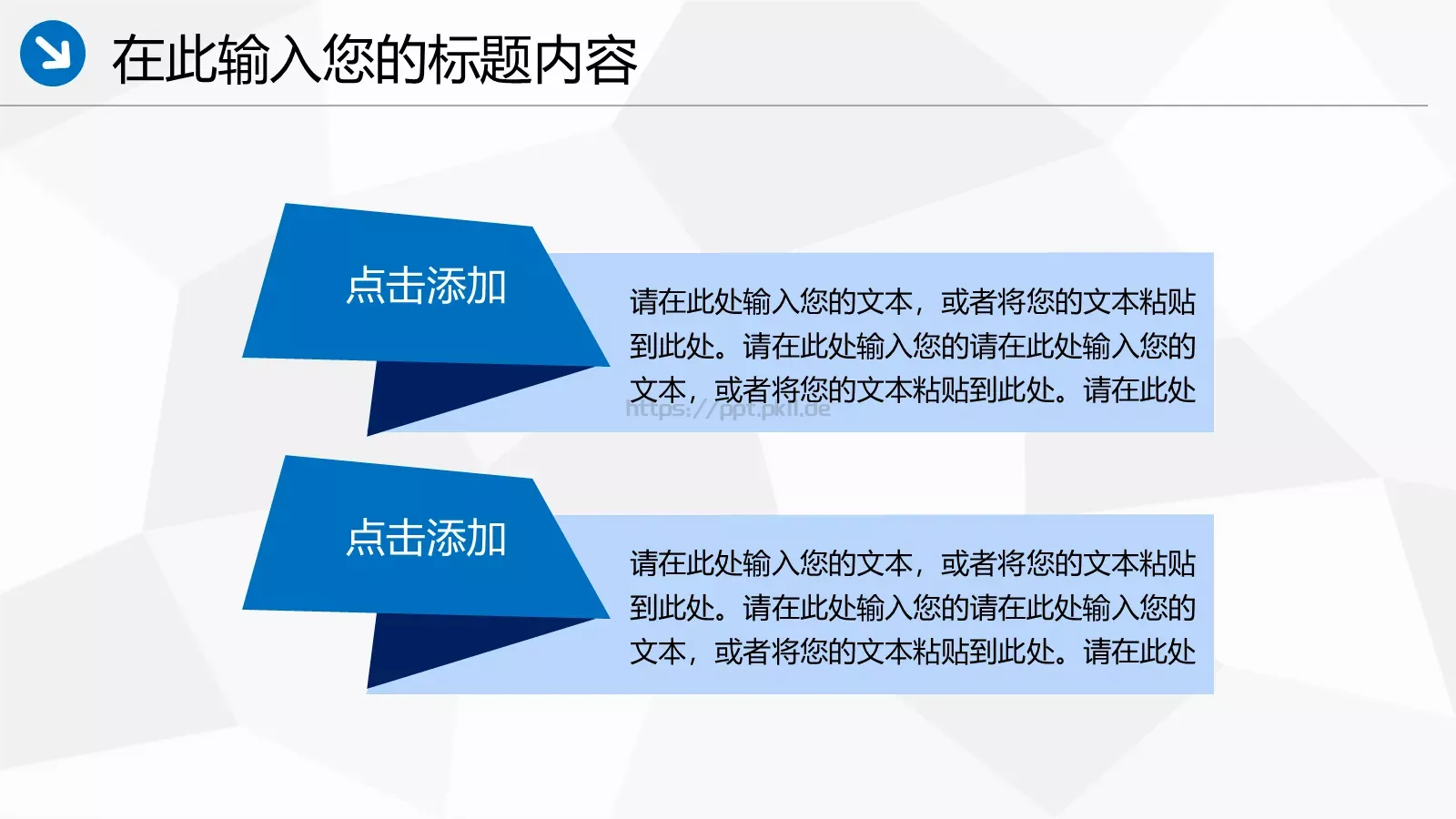 在此输入您的标题内容

点击添加

请在此处输入您的文本，或者将您的文本粘贴到此处。请在此处输入您的请在此处输入您的文本，或者将您的文本粘贴到此处。请在此处

https://ppt.pkll.de

点击添加

请在此处输入您的文本，或者将您的文本粘贴到此处。请在此处输入您的请在此处输入您的文本，或者将您的文本粘贴到此处。请在此处